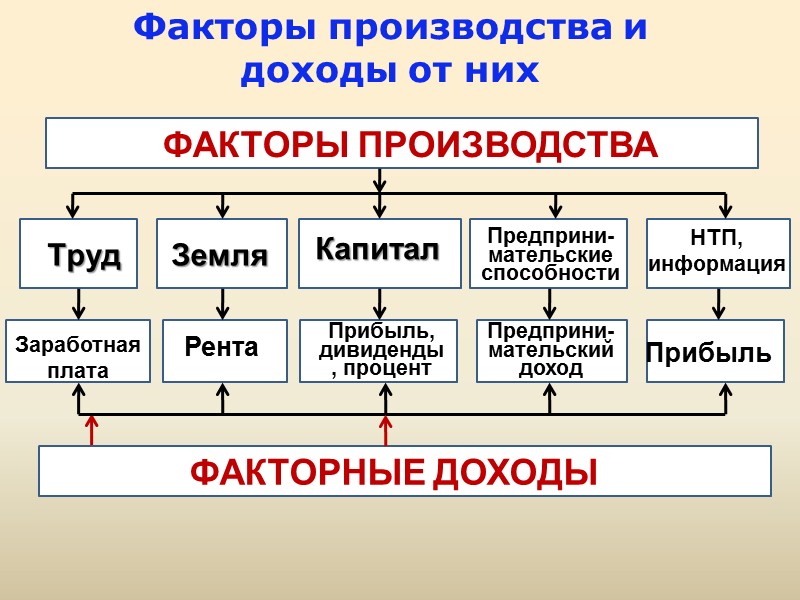 Факторы производства и доходы от них

ФАКТОРЫ ПРОИЗВОДСТВА

Труд

Земля

Капитал

Предпринимательские способности

НТП, информация

Заработная плата

Рента

Прибыль, дивиденды, процент

Предпринимательский доход

Прибыль

ФАКТОРНЫЕ ДОХОДЫ